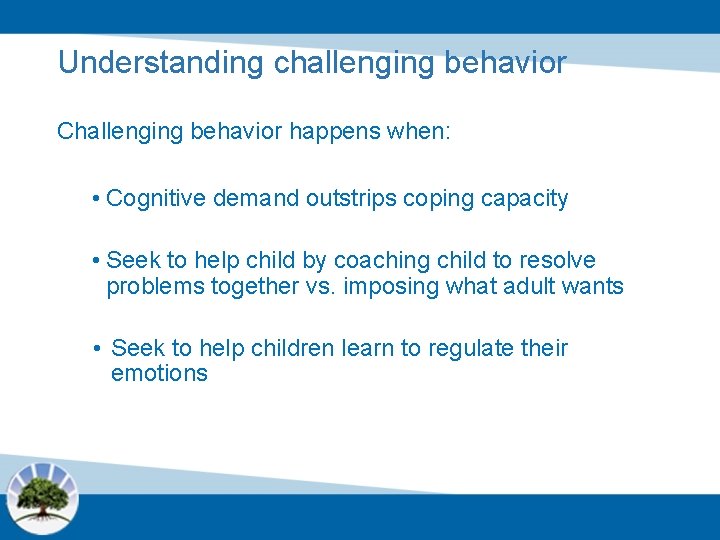 Understanding challenging behavior

Challenging behavior happens when:

• Cognitive demand outstrips coping capacity

• Seek to help child by coaching child to resolve problems together vs. imposing what adult wants

• Seek to help children learn to regulate their emotions